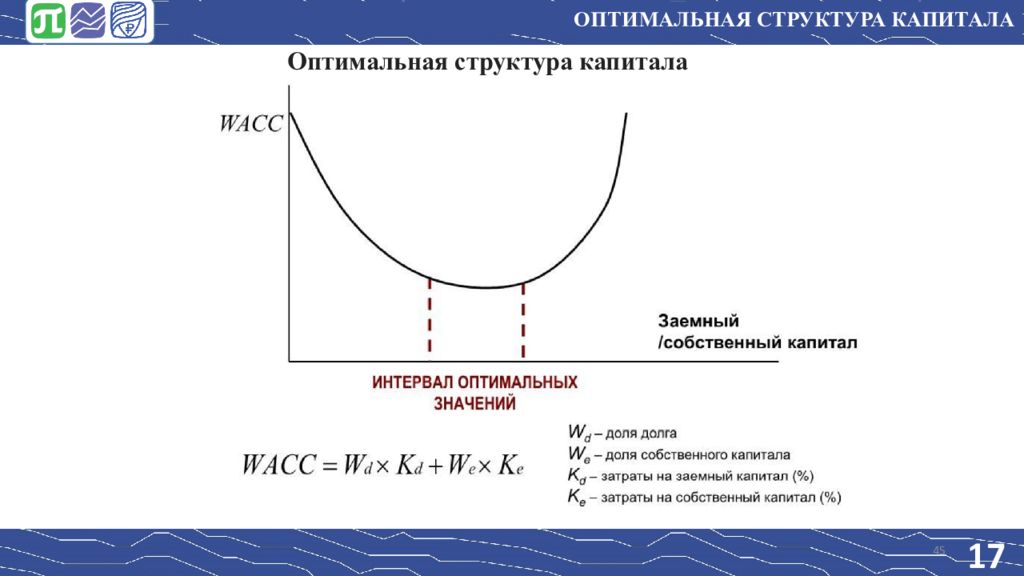 ОПТИМАЛЬНАЯ СТРУКТУРА КАПИТАЛА

Оптимальная структура капитала

WACC

Заемный /собственный капитал

ИНТЕРВАЛ ОПТИМАЛЬНЫХ ЗНАЧЕНИЙ

$WACC = W_d \times K_d + W_e \times K_e$

$W_d$ – доля долга
$W_e$ – доля собственного капитала
$K_d$ – затраты на заемный капитал (%)
$K_e$ – затраты на собственный капитал (%)

45

17